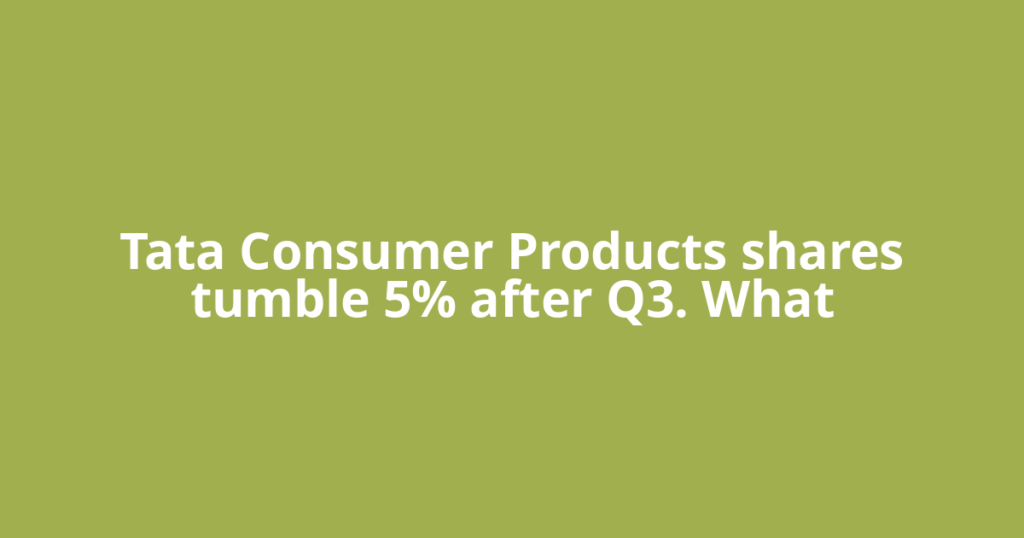 Tata Consumer Products shares tumble 5% after Q3. What